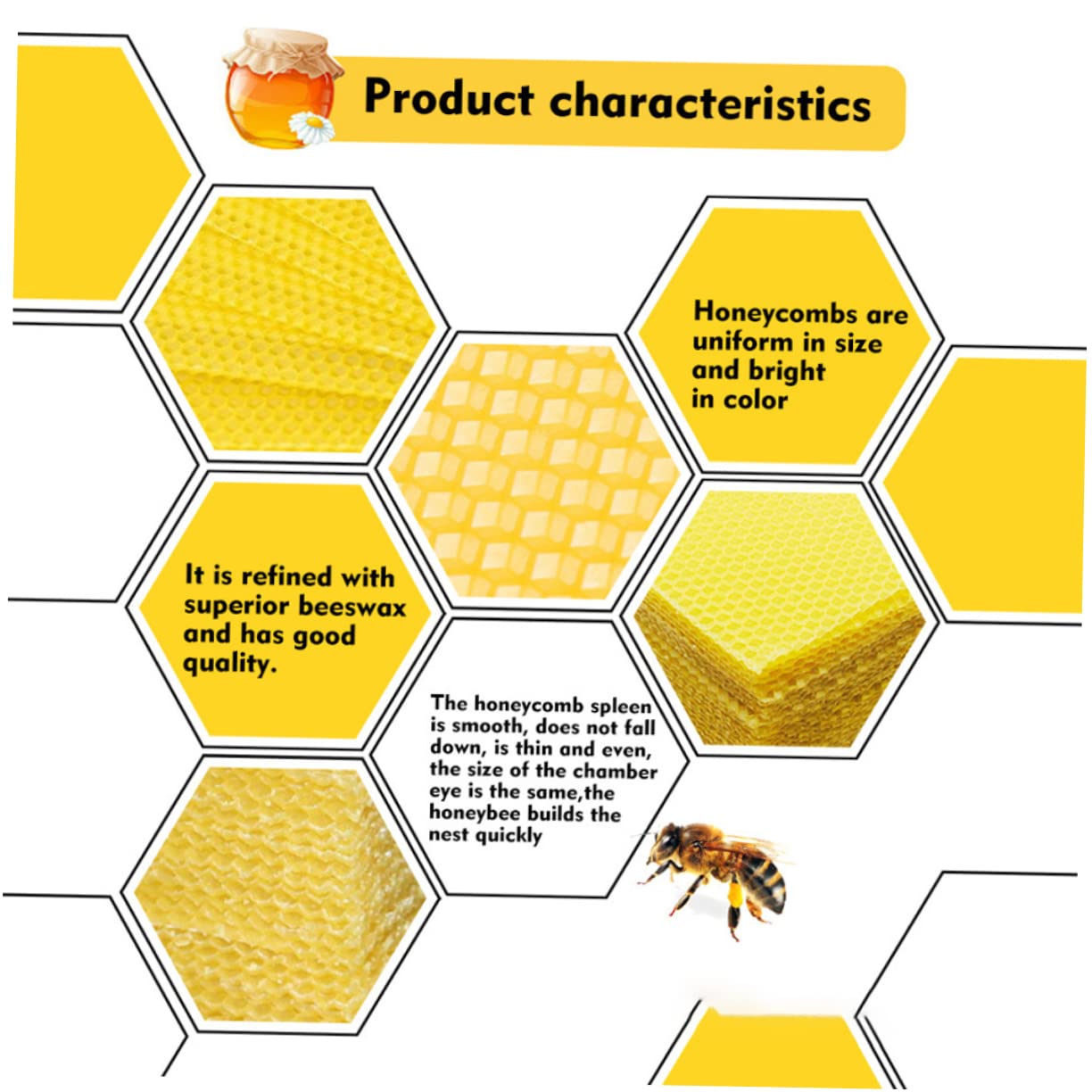 Product characteristics

Honeycombs are uniform in size and bright in color

It is refined with superior beeswax and has good quality.

The honeycomb spleen is smooth, does not fall down, is thin and even, the size of the chamber eye is the same,the honeybee builds the nest quickly